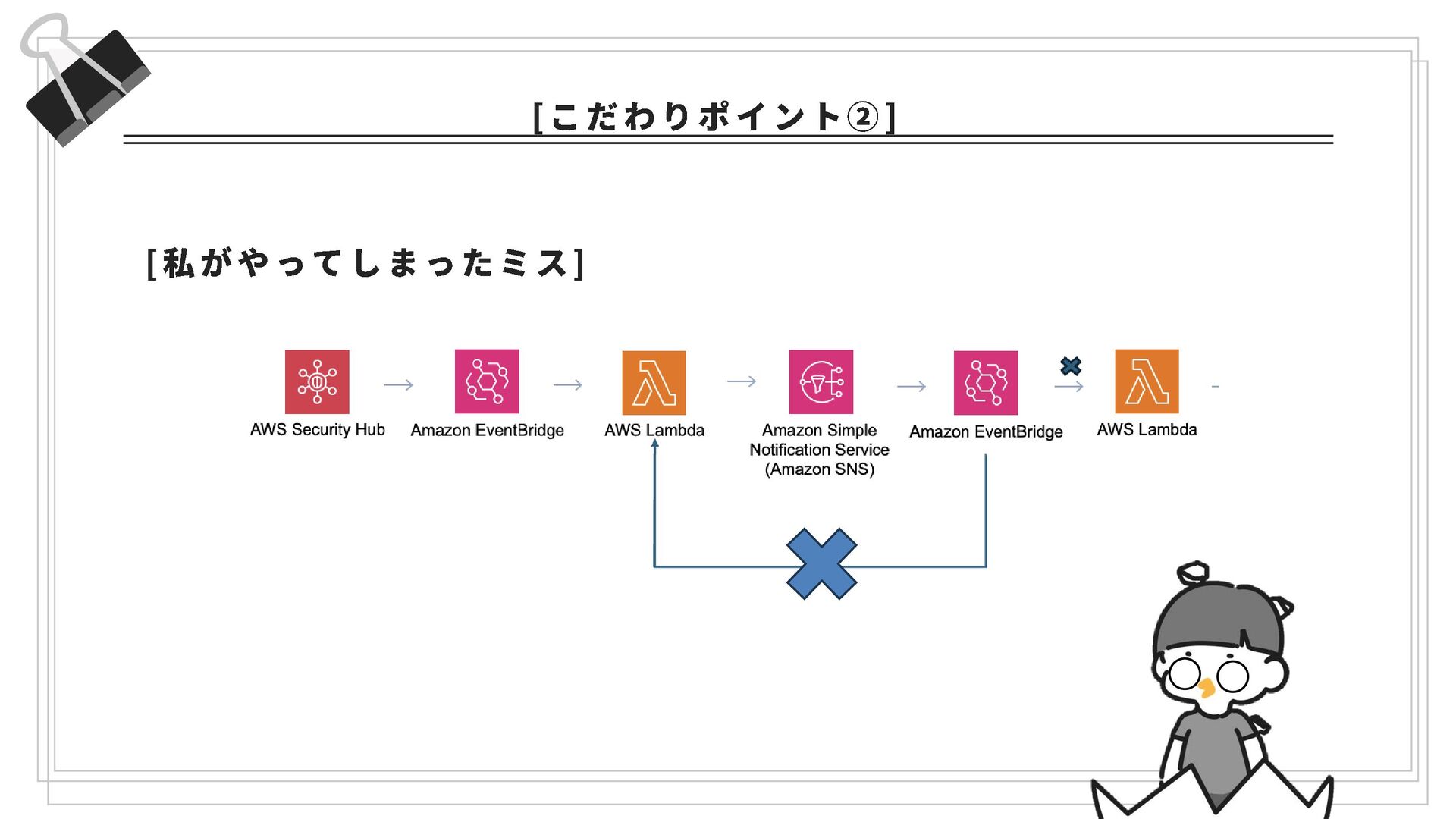 [こだわりポイント②]

[私がやってしまったミス]

AWS Security Hub

Amazon EventBridge

AWS Lambda

Amazon Simple Notification Service (Amazon SNS)

Amazon EventBridge

AWS Lambda